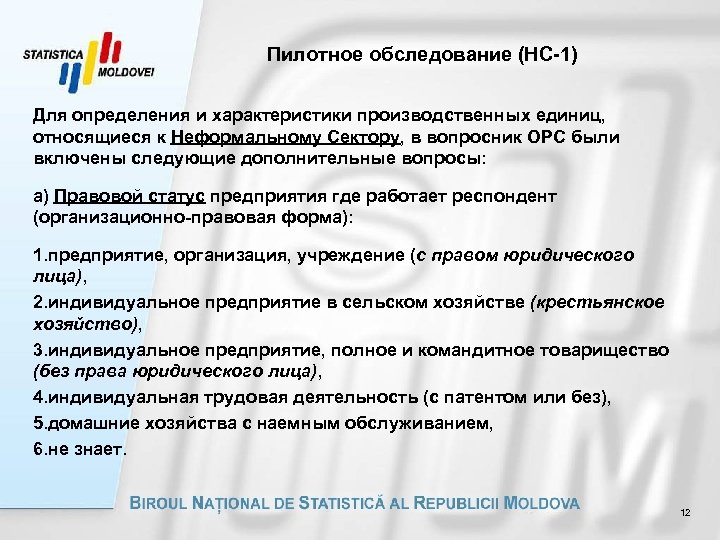 STATISTICA MOLDOVEI

Пилотное обследование (НС-1)

Для определения и характеристики производственных единиц, относящиеся к Неформальному Сектору, в вопросник ОРС были включены следующие дополнительные вопросы:

а) Правовой статус предприятия где работает респондент (организационно-правовая форма):

1.предприятие, организация, учреждение (с правом юридического лица),
2.индивидуальное предприятие в сельском хозяйстве (крестьянское хозяйство),
3.индивидуальное предприятие, полное и командитное товарищество (без права юридического лица),
4.индивидуальная трудовая деятельность (с патентом или без),
5.домашние хозяйства с наемным обслуживанием,
6.не знает.

BIROUL NAȚIONAL DE STATISTICĂ AL REPUBLICII MOLDOVA

12